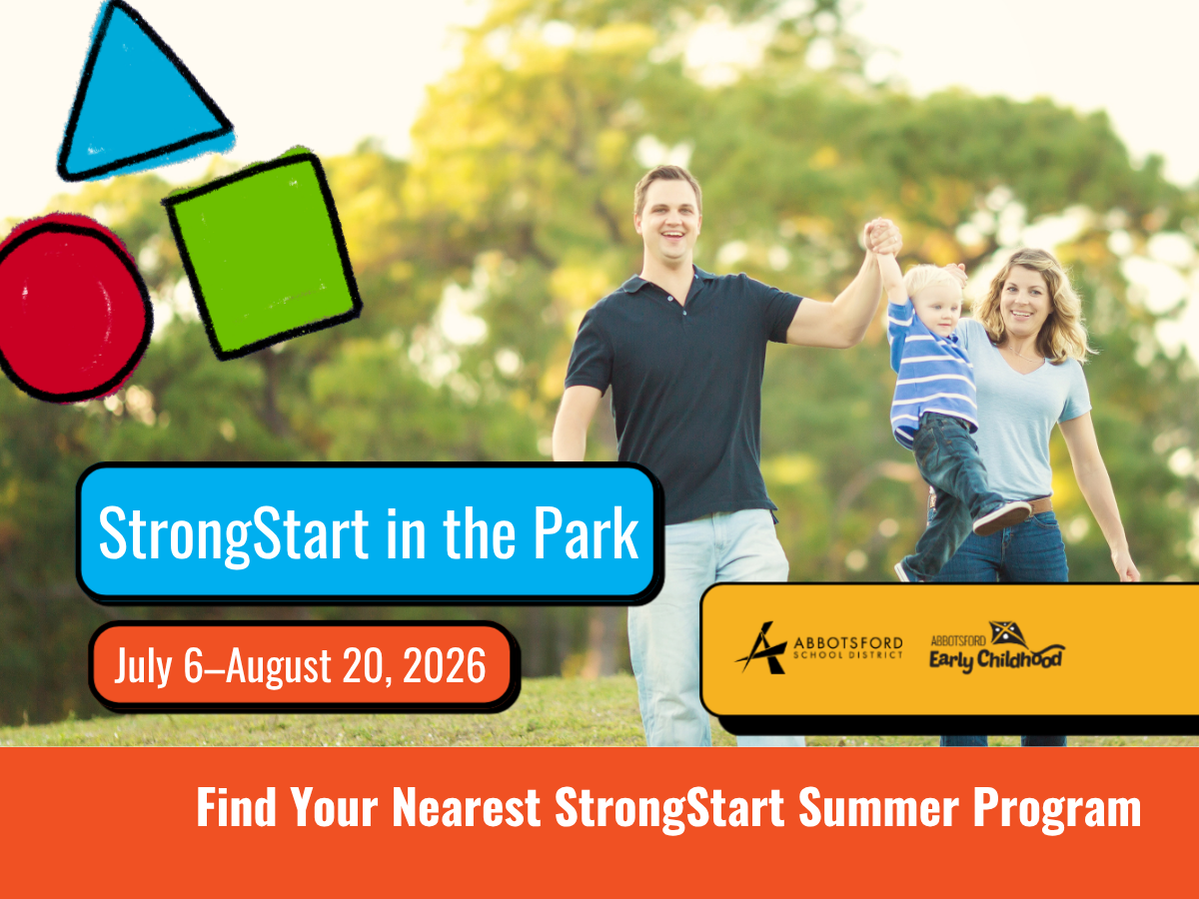 StrongStart in the Park

July 6–August 20, 2026

ABBOTSFORD SCHOOL DISTRICT

ABBOTSFORD Early Childhood

Find Your Nearest StrongStart Summer Program